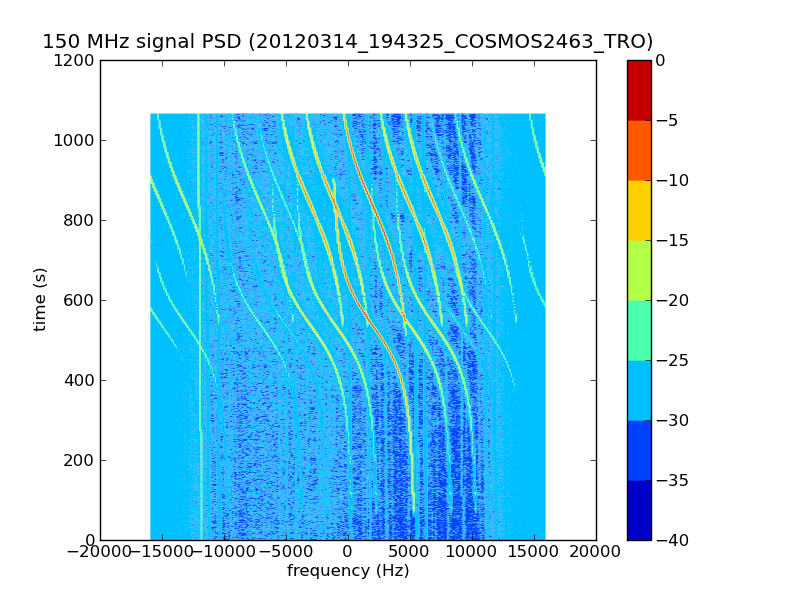 150 MHz signal PSD (20120314_194325_COSMOS2463_TRO)

1200
1000
800
600
400
200
0

time (s)

−20000 −15000 −10000 −5000 0 5000 10000 15000 20000

frequency (Hz)

0
−5
−10
−15
−20
−25
−30
−35
−40